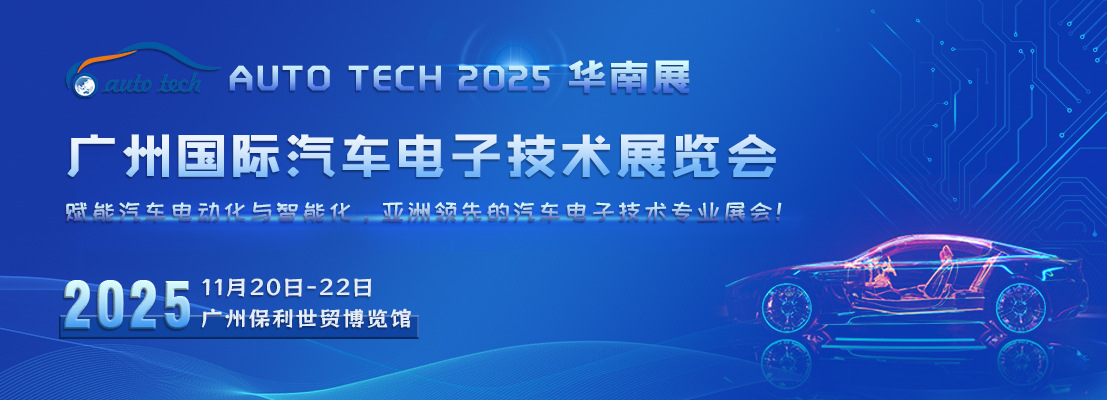 auto tech

AUTO TECH 2025 华南展

广州国际汽车电子技术展览会

赋能汽车电动化与智能化，亚洲领先的汽车电子技术专业展会!

2025 11月20日-22日
广州保利世贸博览馆